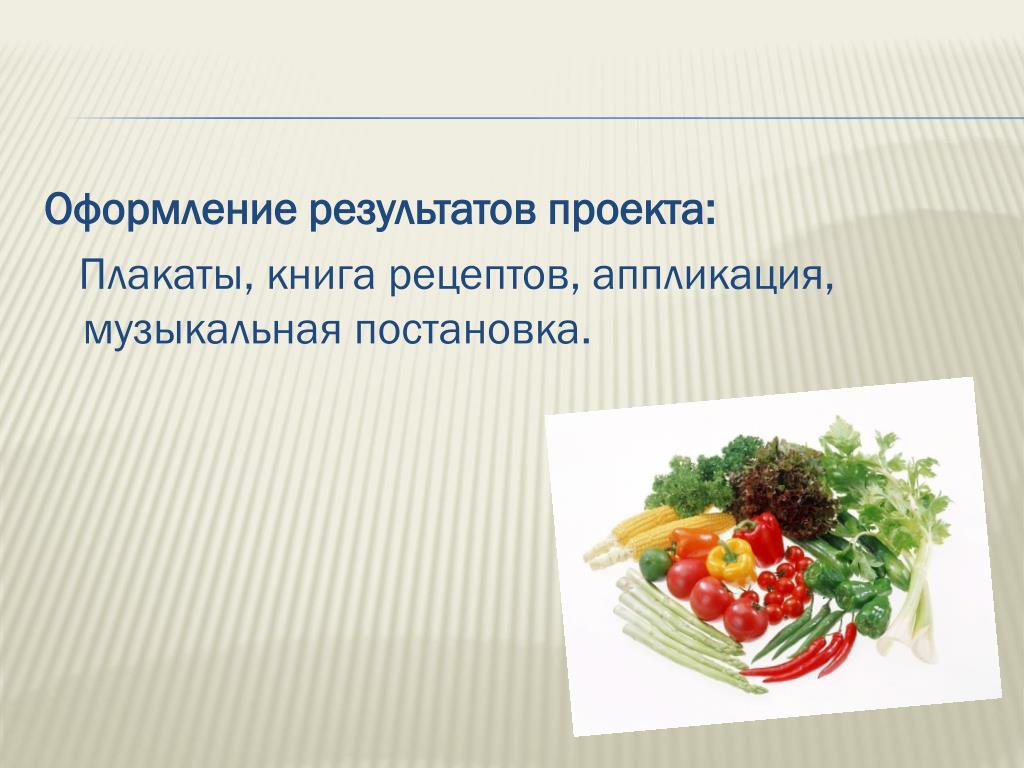 Оформление результатов проекта:

Плакаты, книга рецептов, аппликация, музыкальная постановка.